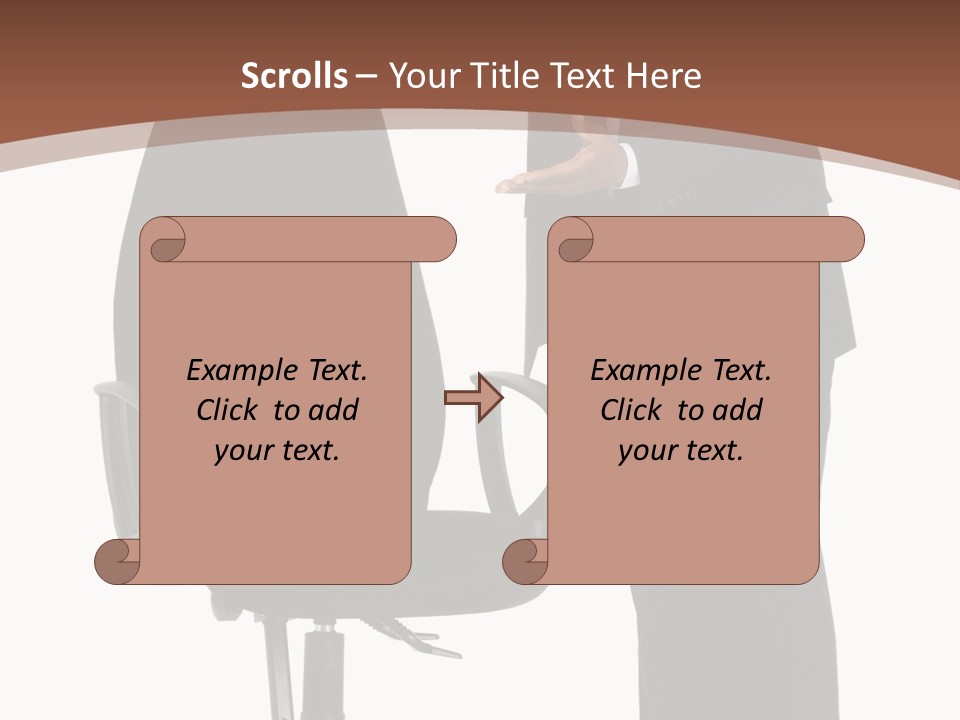 Scrolls – Your Title Text Here

Example Text. Click to add your text.

Example Text. Click to add your text.